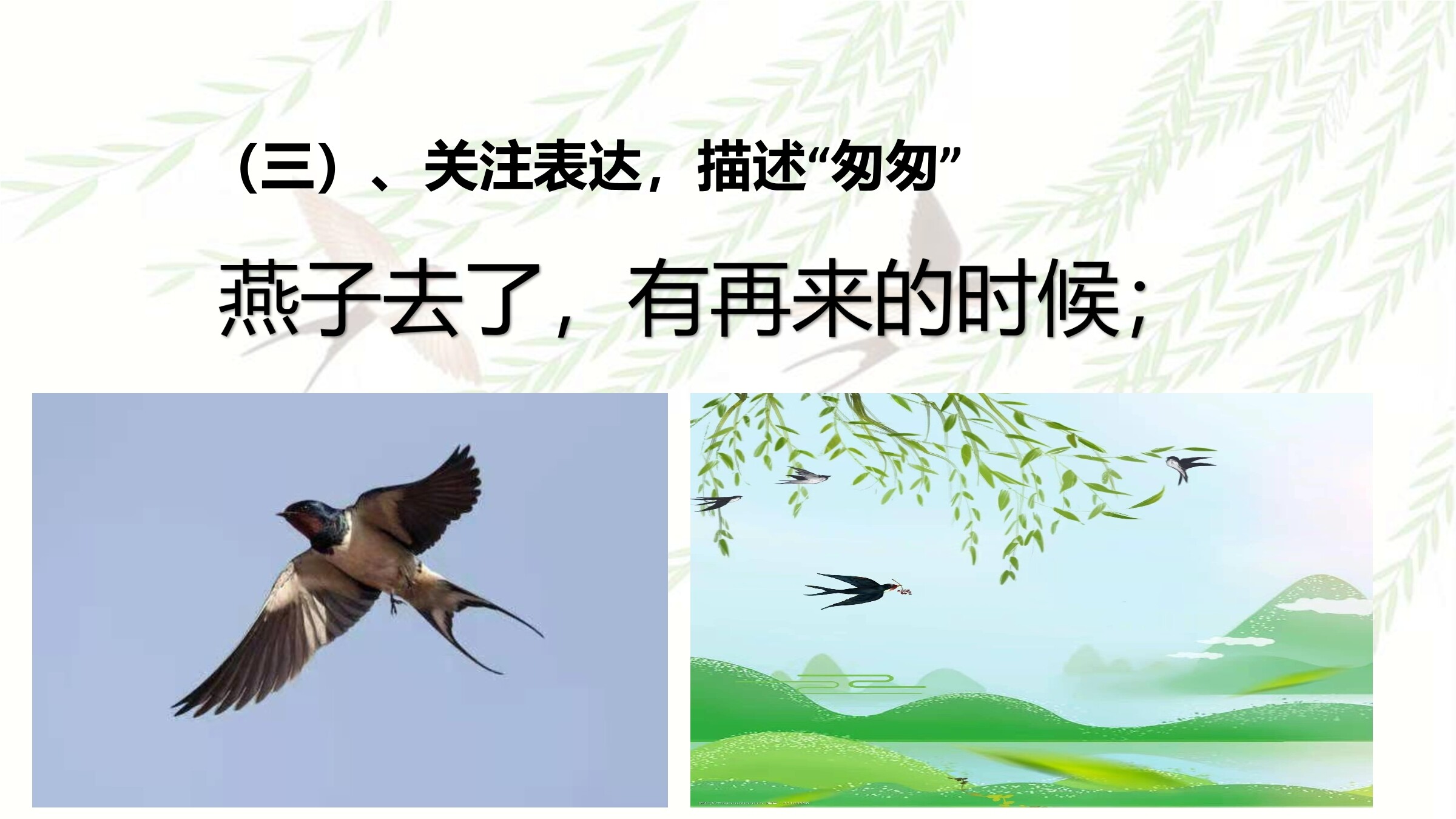 （三）、关注表达，描述“匆匆”

燕子去了，有再来的时候；